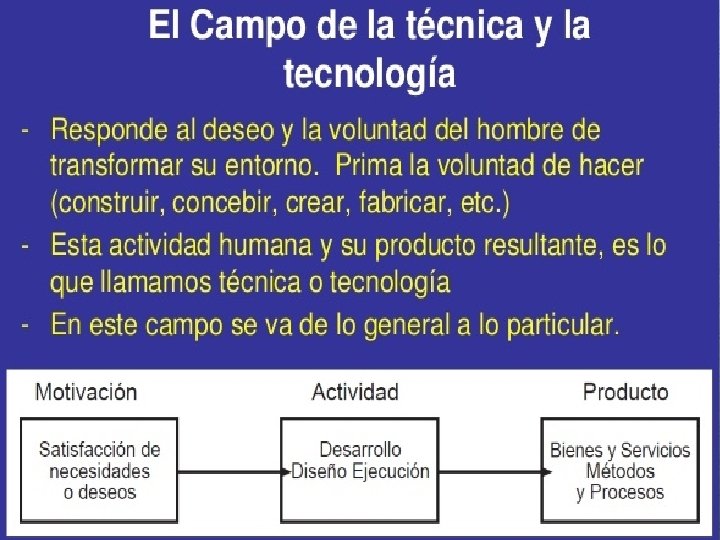 El Campo de la técnica y la tecnología

- Responde al deseo y la voluntad del hombre de transformar su entorno. Prima la voluntad de hacer (construir, concebir, crear, fabricar, etc.)
- Esta actividad humana y su producto resultante, es lo que llamamos técnica o tecnología
- En este campo se va de lo general a lo particular.

Motivación

Satisfacción de necesidades o deseos

Actividad

Desarrollo Diseño Ejecución

Producto

Bienes y Servicios Métodos y Procesos